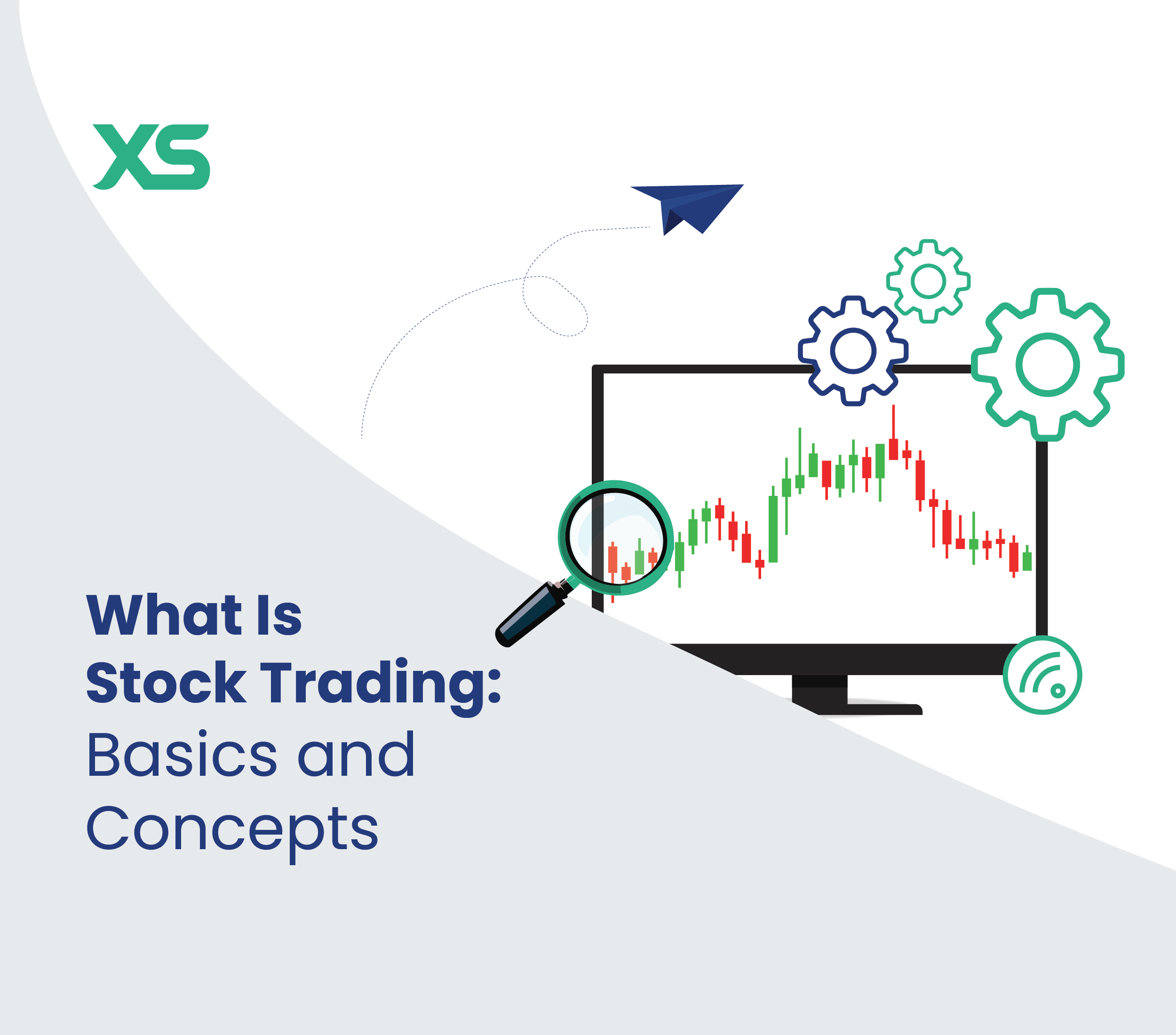 XS

What Is Stock Trading: Basics and Concepts